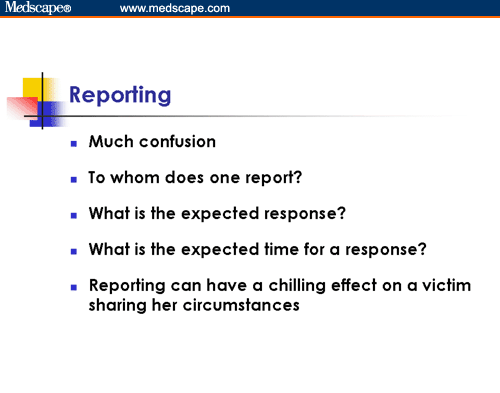 Medscape® www.medscape.com

Reporting

- Much confusion
- To whom does one report?
- What is the expected response?
- What is the expected time for a response?
- Reporting can have a chilling effect on a victim sharing her circumstances